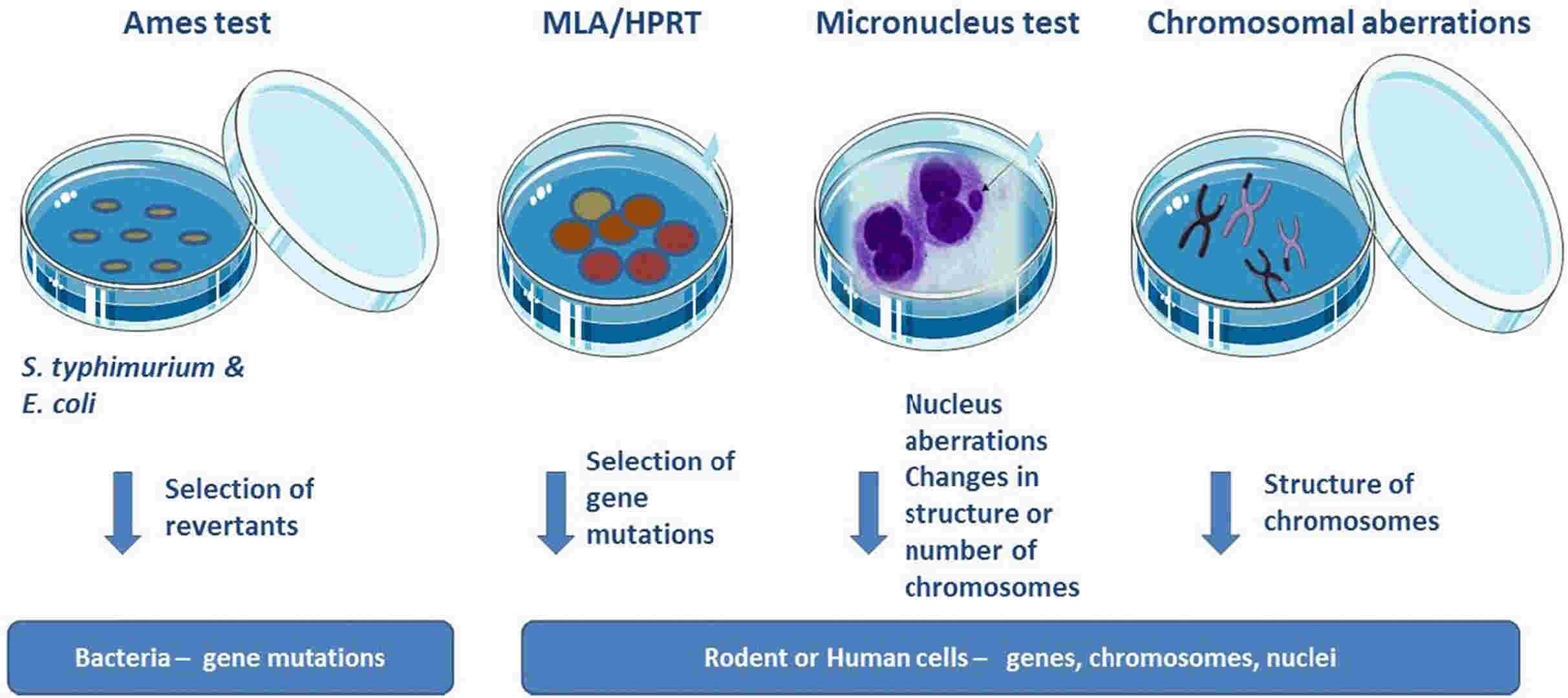 Ames test

MLA/HPRT

Micronucleus test

Chromosomal aberrations

S. typhimurium & E. coli

Selection of revertants

Selection of gene mutations

Nucleus aberrations Changes in structure or number of chromosomes

Structure of chromosomes

Bacteria – gene mutations

Rodent or Human cells – genes, chromosomes, nuclei